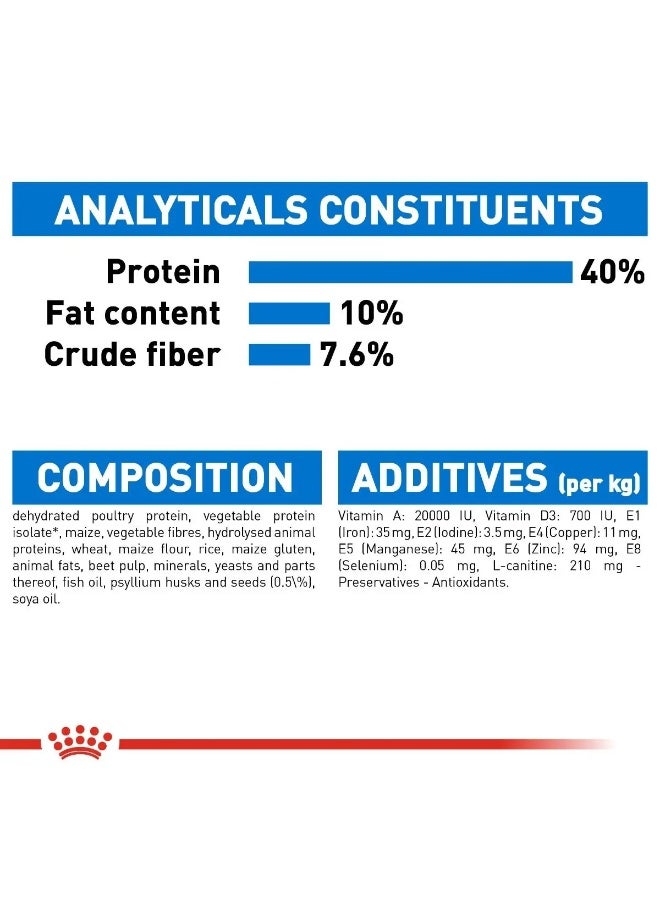 ANALYTICALS CONSTITUENTS

Protein 40%
Fat content 10%
Crude fiber 7.6%

COMPOSITION

dehydrated poultry protein, vegetable protein isolate*, maize, vegetable fibres, hydrolysed animal proteins, wheat, maize flour, rice, maize gluten, animal fats, beet pulp, minerals, yeasts and parts thereof, fish oil, psyllium husks and seeds (0.5\%), soya oil.

ADDITIVES (per kg)

Vitamin A: 20000 IU, Vitamin D3: 700 IU, E1 (Iron): 35 mg, E2 (Iodine): 3.5 mg, E4 (Copper): 11 mg, E5 (Manganese): 45 mg, E6 (Zinc): 94 mg, E8 (Selenium): 0.05 mg, L-canitine: 210 mg - Preservatives - Antioxidants.